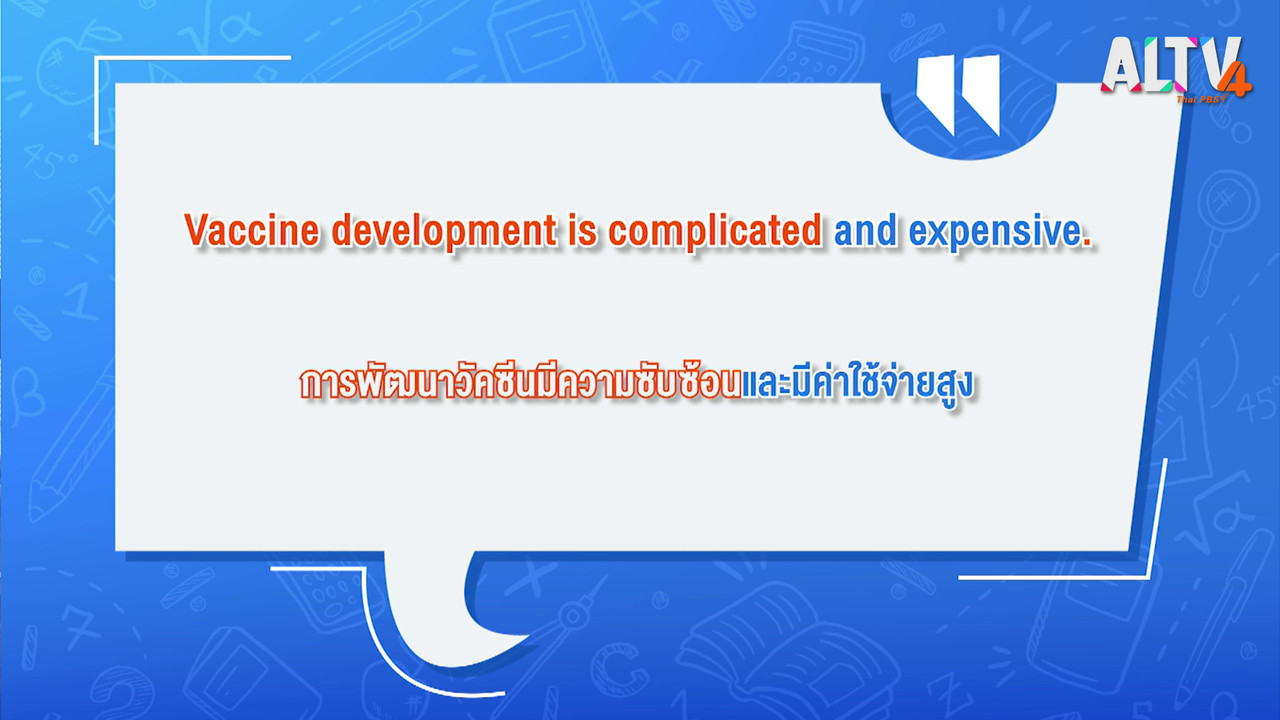 ALTV 4
Thai PBS

Vaccine development is complicated and expensive.

การพัฒนาวัคซีนมีความซับซ้อนและมีค่าใช้จ่ายสูง